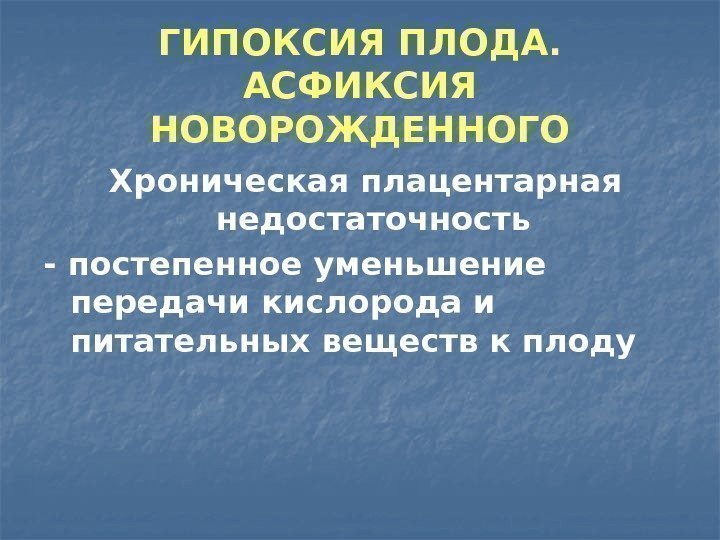 ГИПОКСИЯ ПЛОДА. АСФИКСИЯ НОВОРОЖДЕННОГО

Хроническая плацентарная недостаточность

- постепенное уменьшение передачи кислорода и питательных веществ к плоду